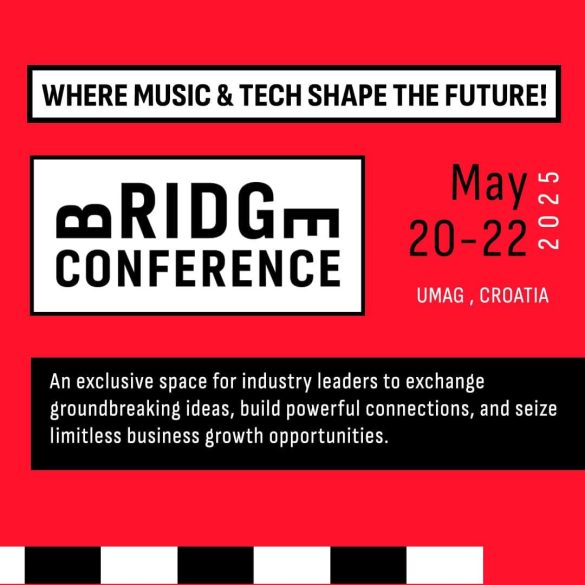 WHERE MUSIC & TECH SHAPE THE FUTURE!

BRIDGE
CONFERENCE

May
20-22
2025

UMAG , CROATIA

An exclusive space for industry leaders to exchange groundbreaking ideas, build powerful connections, and seize limitless business growth opportunities.